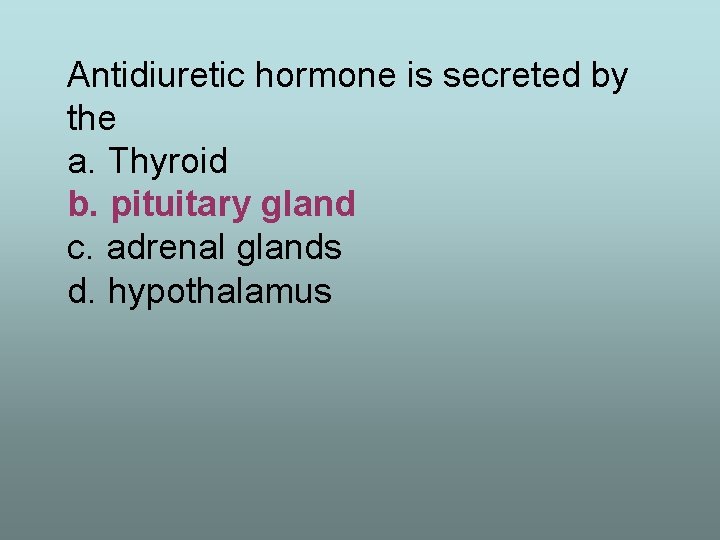 Antidiuretic hormone is secreted by the
a. Thyroid
b. pituitary gland
c. adrenal glands
d. hypothalamus